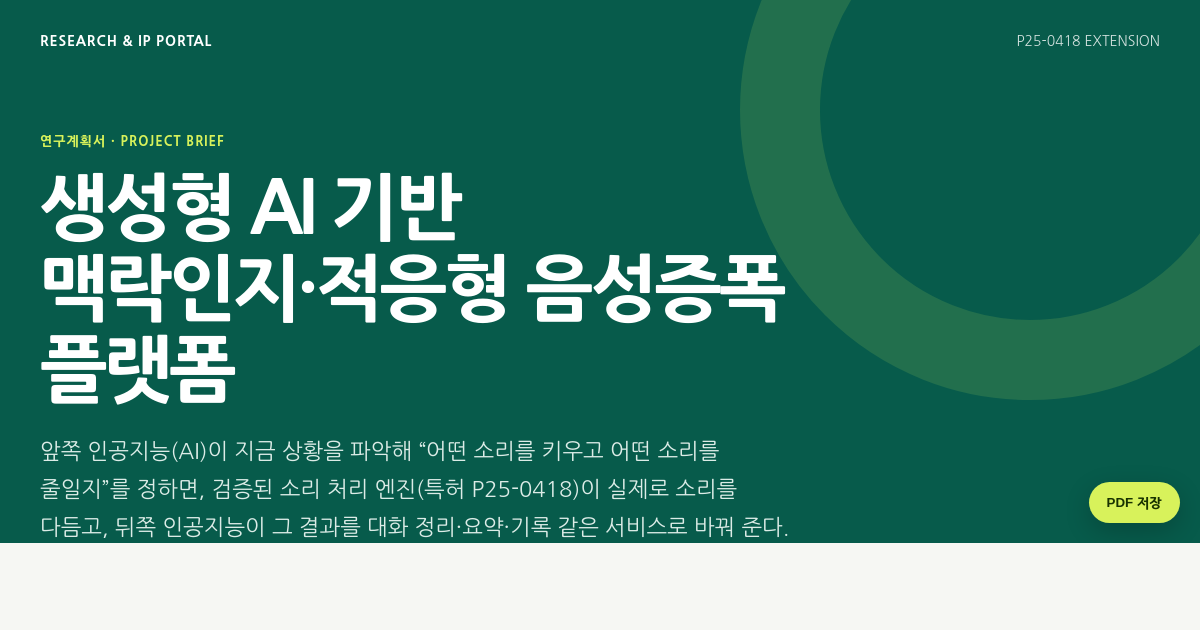 RESEARCH & IP PORTAL

P25-0418 EXTENSION

연구계획서 · PROJECT BRIEF

생성형 AI 기반 맥락인지·적응형 음성증폭 플랫폼

앞쪽 인공지능(AI)이 지금 상황을 파악해 “어떤 소리를 키우고 어떤 소리를 줄일지”를 정하면, 검증된 소리 처리 엔진(특허 P25-0418)이 실제로 소리를 다듬고, 뒤쪽 인공지능이 그 결과를 대화 정리·요약·기록 같은 서비스로 바꿔 준다.

PDF 저장